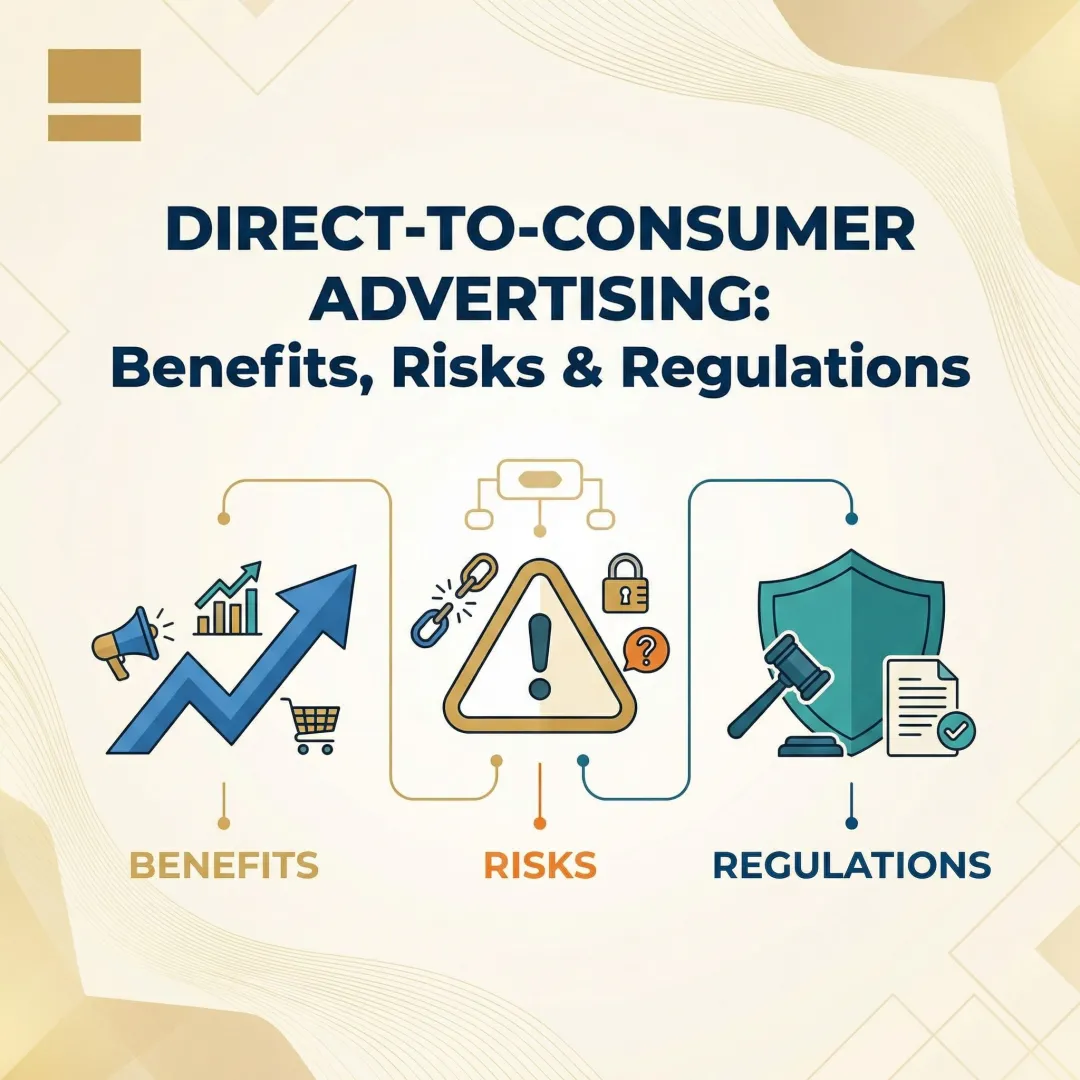 DIRECT-TO-CONSUMER ADVERTISING:
Benefits, Risks & Regulations

BENEFITS

RISKS

REGULATIONS